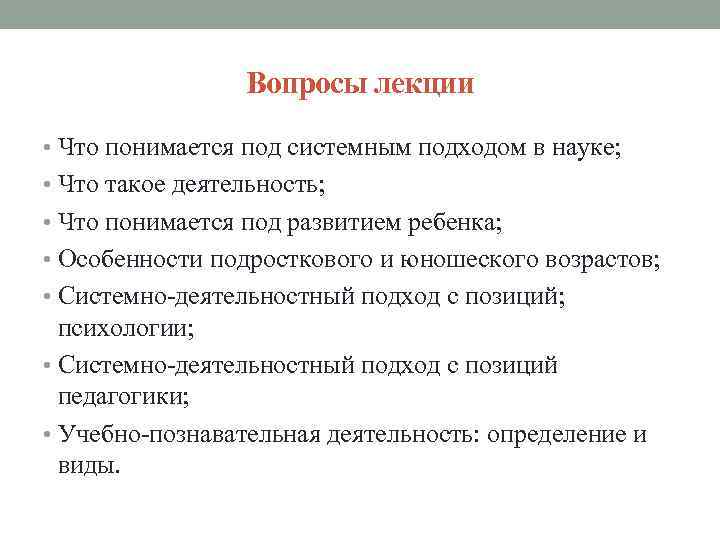 Вопросы лекции

• Что понимается под системным подходом в науке;
• Что такое деятельность;
• Что понимается под развитием ребенка;
• Особенности подросткового и юношеского возрастов;
• Системно-деятельностный подход с позиций; психологии;
• Системно-деятельностный подход с позиций педагогики;
• Учебно-познавательная деятельность: определение и виды.